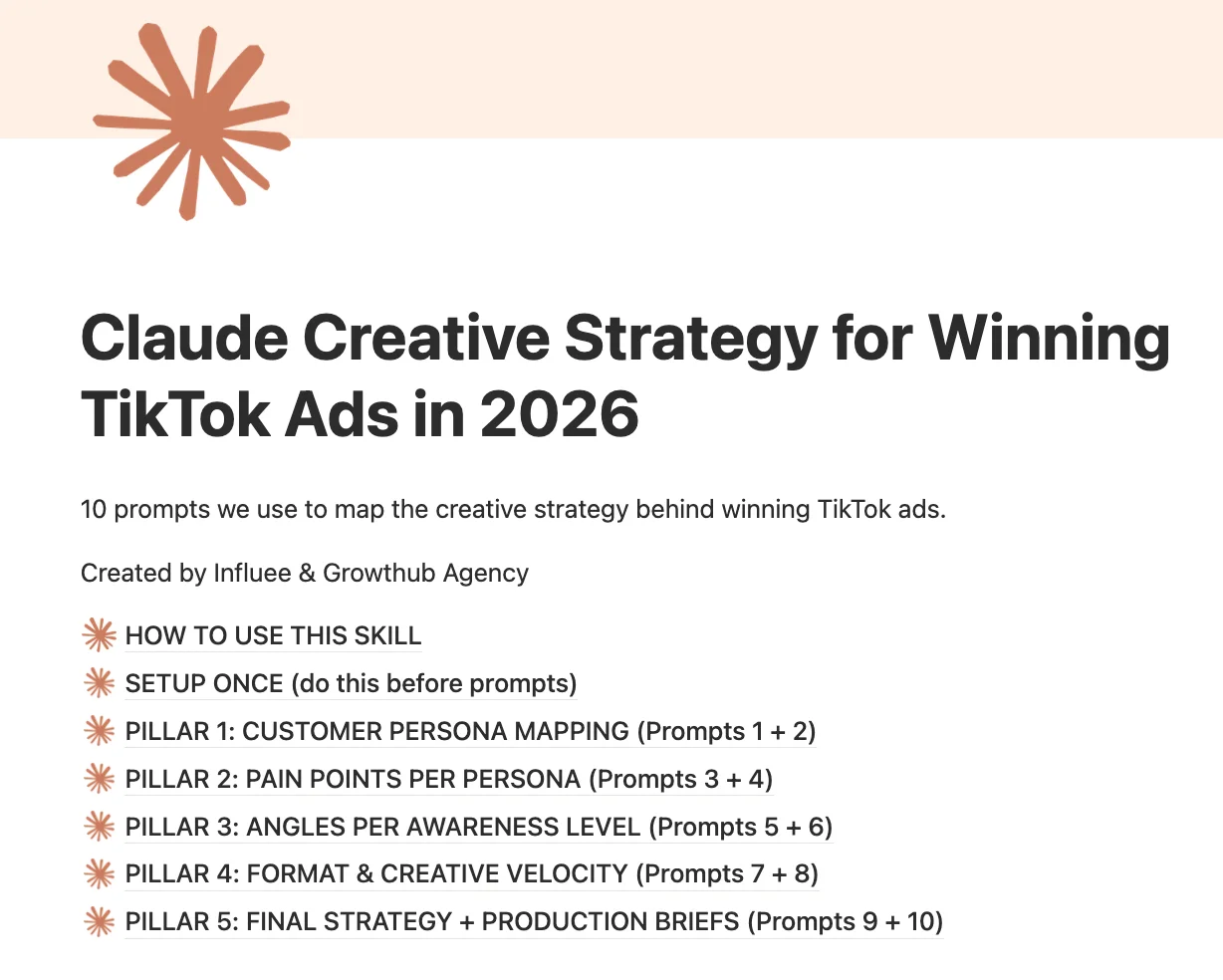 Claude Creative Strategy for Winning TikTok Ads in 2026

10 prompts we use to map the creative strategy behind winning TikTok ads.

Created by Influee & Growthub Agency

HOW TO USE THIS SKILL

SETUP ONCE (do this before prompts)

PILLAR 1: CUSTOMER PERSONA MAPPING (Prompts 1 + 2)

PILLAR 2: PAIN POINTS PER PERSONA (Prompts 3 + 4)

PILLAR 3: ANGLES PER AWARENESS LEVEL (Prompts 5 + 6)

PILLAR 4: FORMAT & CREATIVE VELOCITY (Prompts 7 + 8)

PILLAR 5: FINAL STRATEGY + PRODUCTION BRIEFS (Prompts 9 + 10)